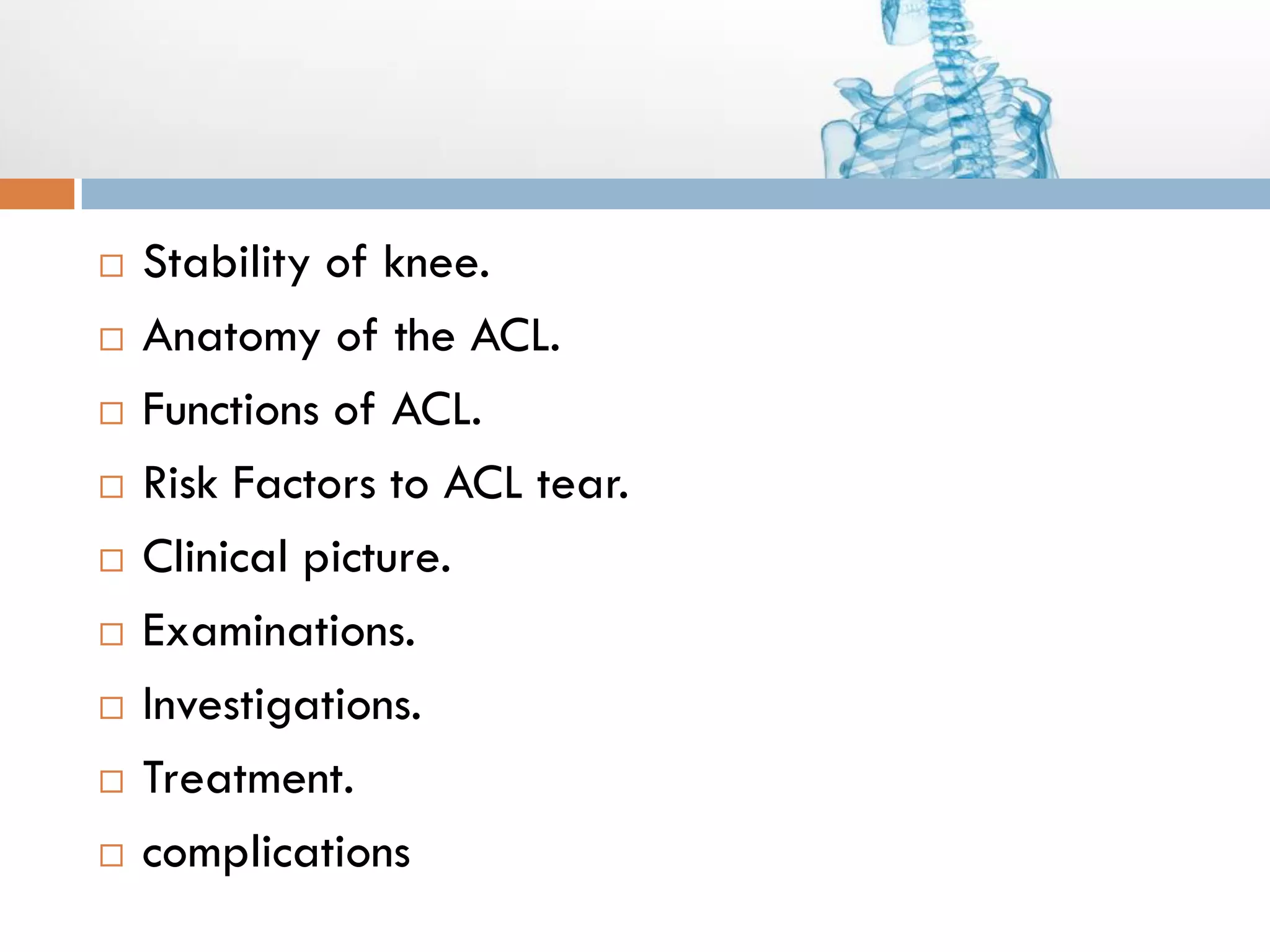 □ Stability of knee.
□ Anatomy of the ACL.
□ Functions of ACL.
□ Risk Factors to ACL tear.
□ Clinical picture.
□ Examinations.
□ Investigations.
□ Treatment.
□ complications